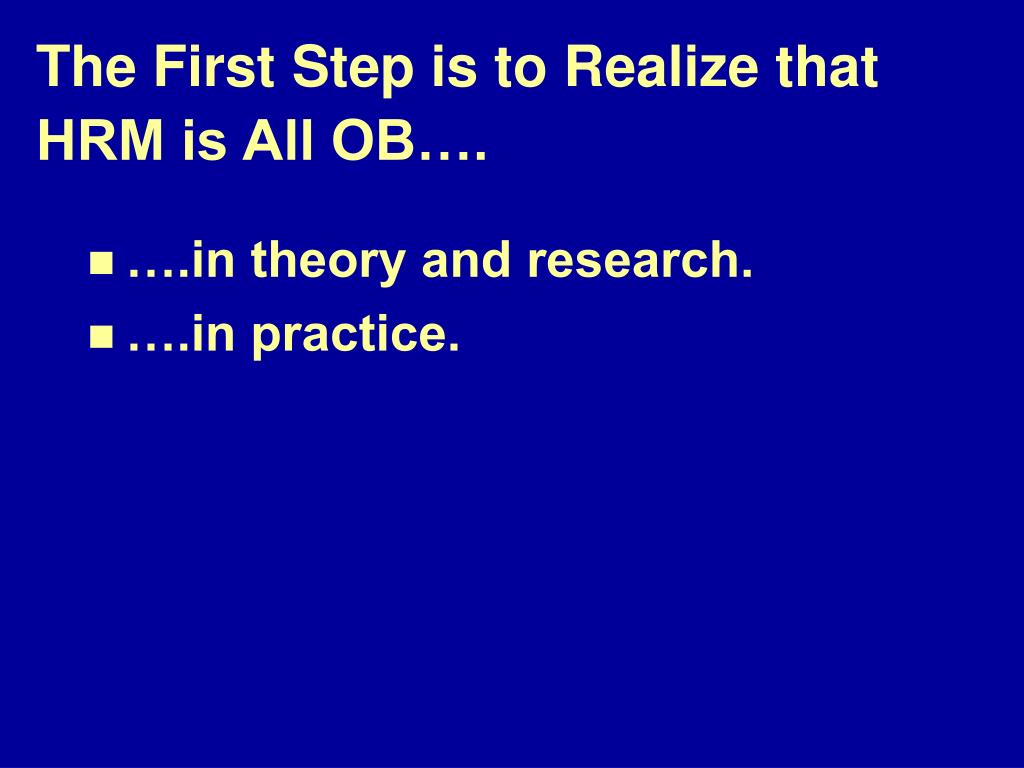 The First Step is to Realize that HRM is All OB….

- ….in theory and research.
- ….in practice.